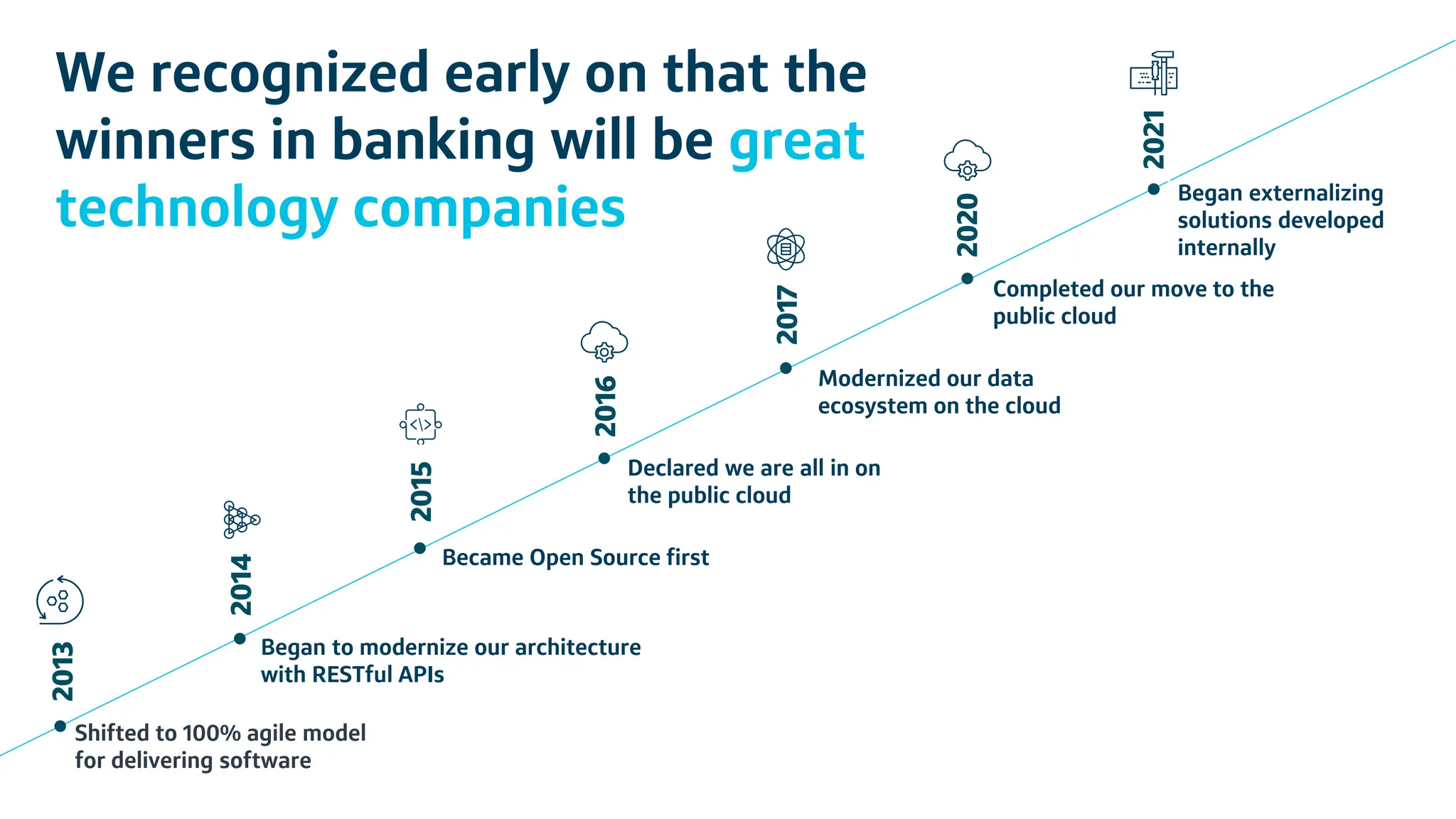 We recognized early on that the winners in banking will be great technology companies

2013
Shifted to 100% agile model for delivering software

2014
Began to modernize our architecture with RESTful APIs

2015
Became Open Source first

2016
Declared we are all in on the public cloud

2017
Modernized our data ecosystem on the cloud

2020
Completed our move to the public cloud

2021
Began externalizing solutions developed internally